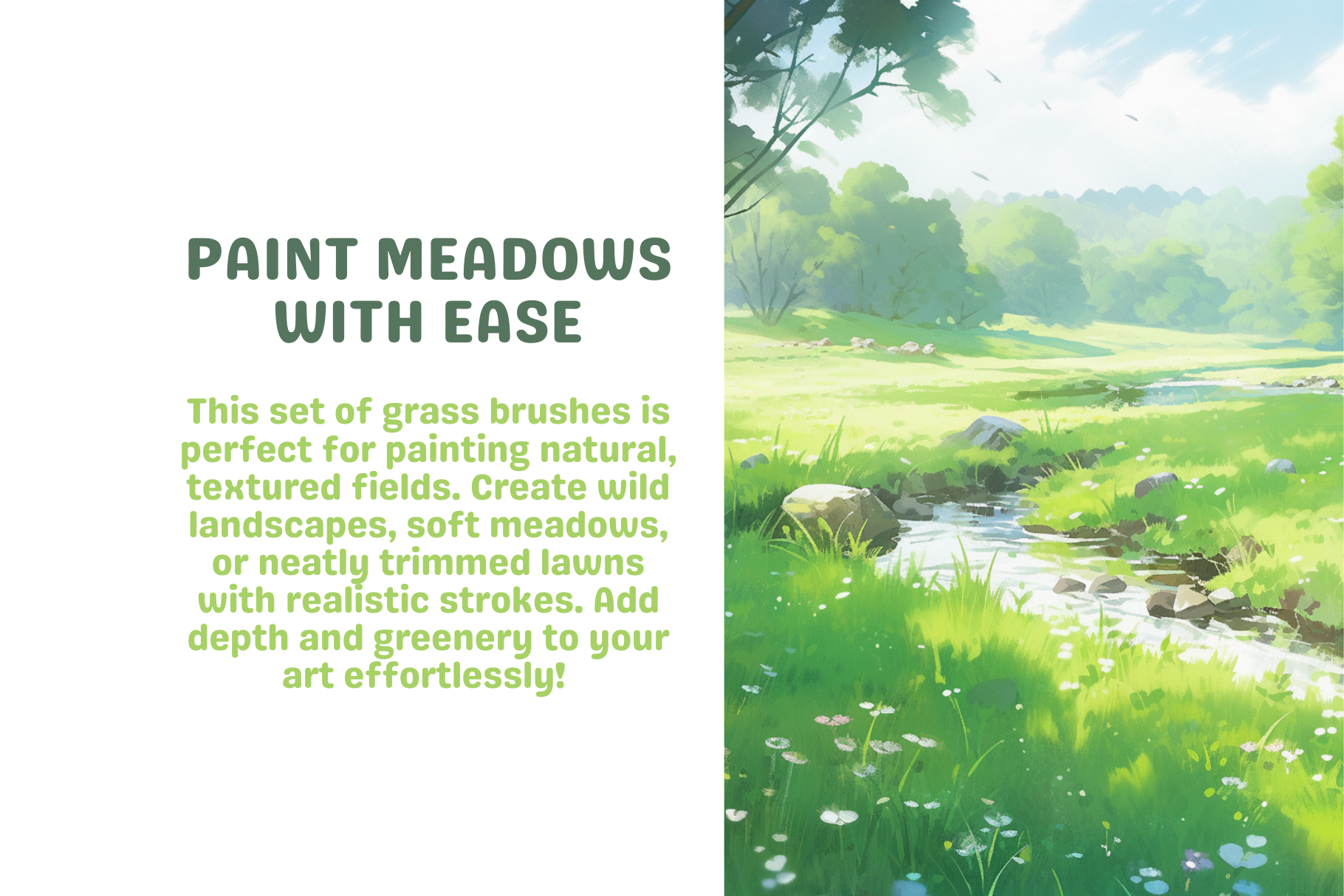 PAINT MEADOWS WITH EASE

This set of grass brushes is perfect for painting natural, textured fields. Create wild landscapes, soft meadows, or neatly trimmed lawns with realistic strokes. Add depth and greenery to your art effortlessly!